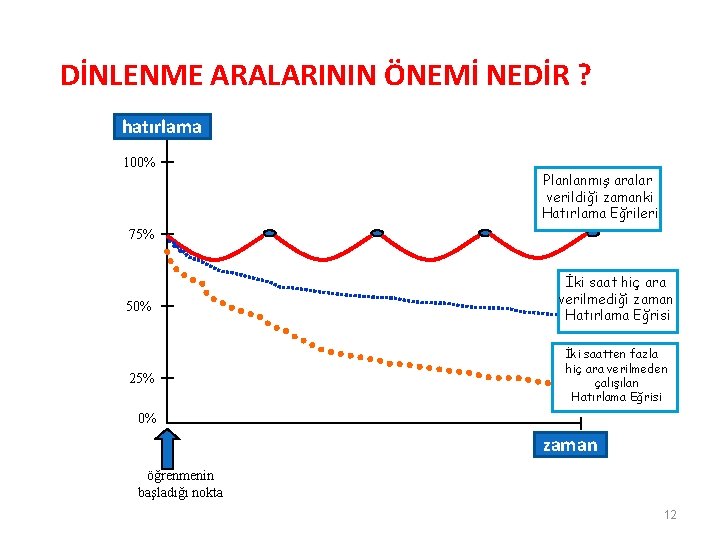 DİNLENME ARALARININ ÖNEMİ NEDİR ?

hatırlama

100%

75%

50%

25%

0%

Planlanmış aralar verildiği zamanki Hatırlama Eğrileri

İki saat hiç ara verilmediği zaman Hatırlama Eğrisi

İki saatten fazla hiç ara verilmeden çalışılan Hatırlama Eğrisi

zaman

öğrenmenin başladığı nokta

12